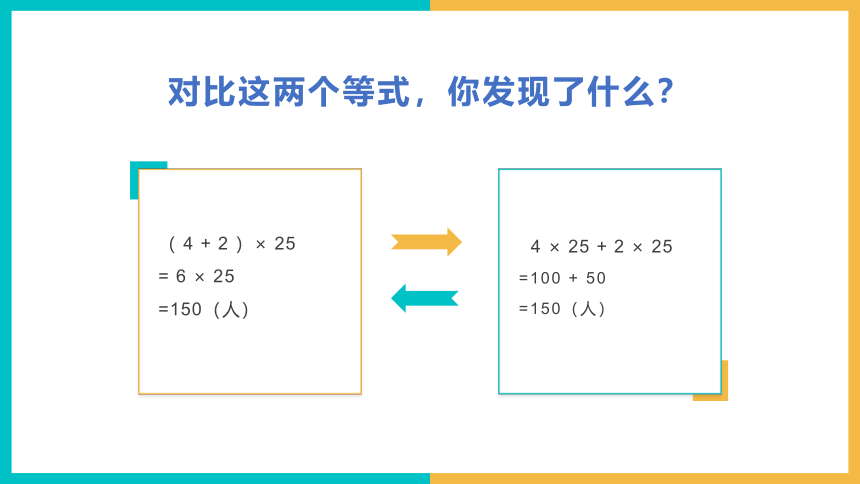 对比这两个等式，你发现了什么？

$(4+2)\times 25$
$=6\times 25$
$=150$（人）

$4\times 25+2\times 25$
$=100+50$
$=150$（人）